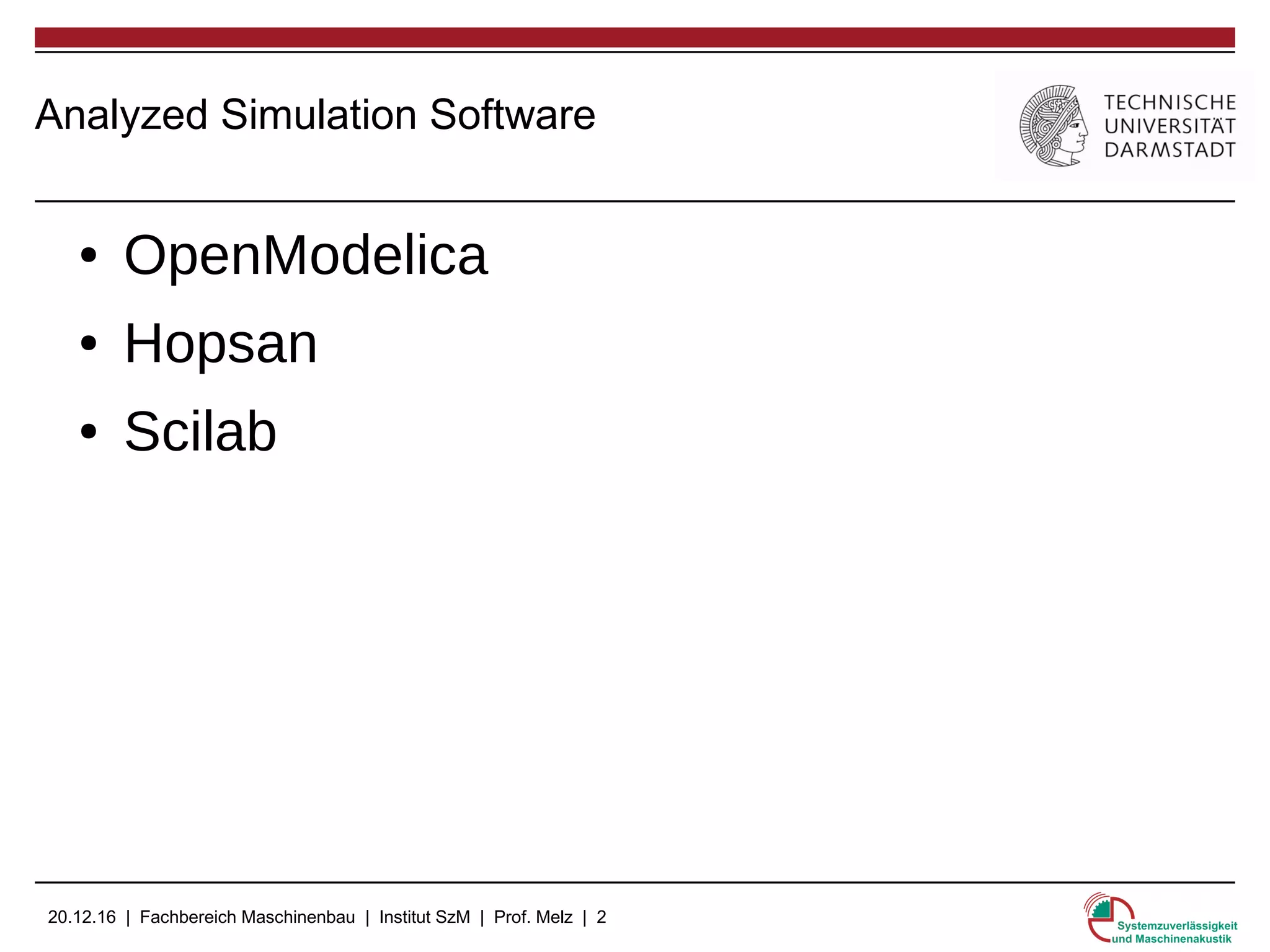 Analyzed Simulation Software

TECHNISCHE UNIVERSITÄT DARMSTADT

• OpenModelica
• Hopsan
• Scilab

20.12.16 | Fachbereich Maschinenbau | Institut SzM | Prof. Melz | 2

Systemzuverlässigkeit und Maschinenakustik